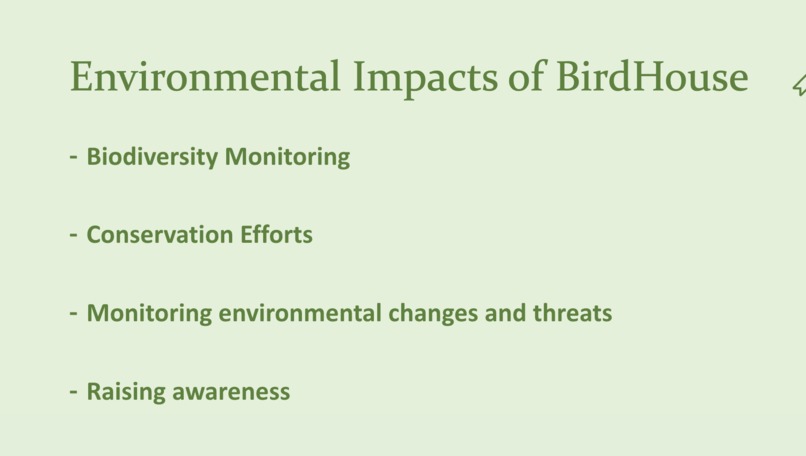 Environmental Impacts of BirdHouse

- Biodiversity Monitoring

- Conservation Efforts

- Monitoring environmental changes and threats

- Raising awareness